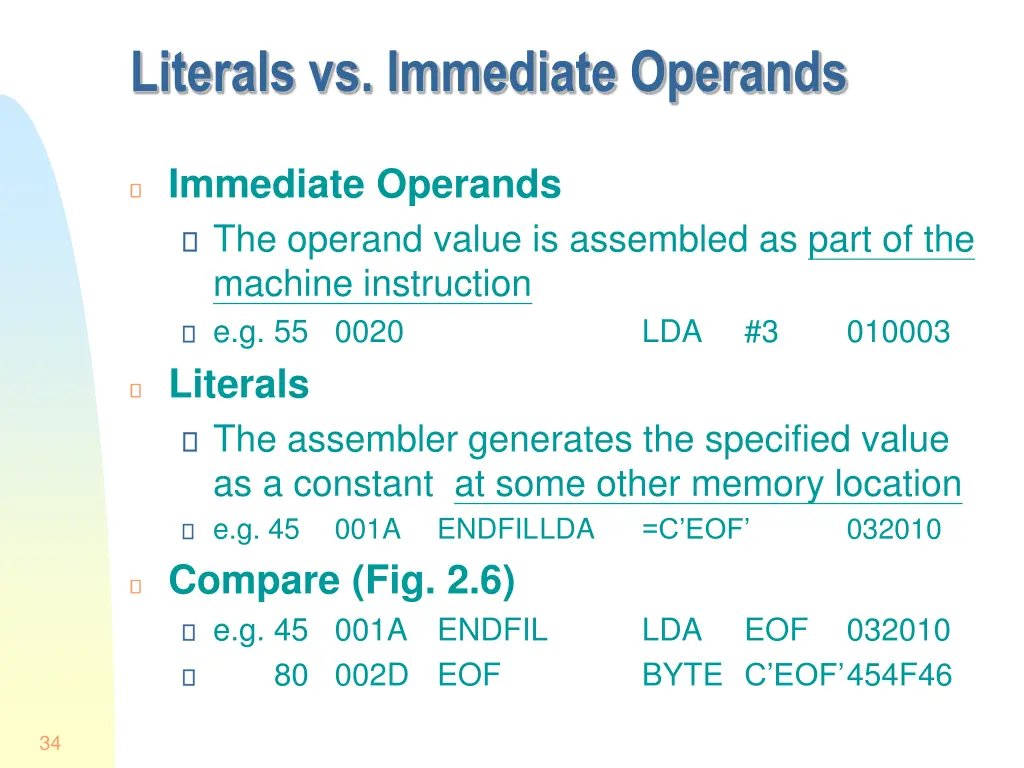 Literals vs. Immediate Operands

Immediate Operands

The operand value is assembled as part of the machine instruction

e.g. 55 0020 LDA #3 010003

Literals

The assembler generates the specified value as a constant at some other memory location

e.g. 45 001A ENDFILLDA =C’EOF’ 032010

Compare (Fig. 2.6)

e.g. 45 001A ENDFIL LDA EOF 032010

80 002D EOF BYTE C’EOF’454F46

34